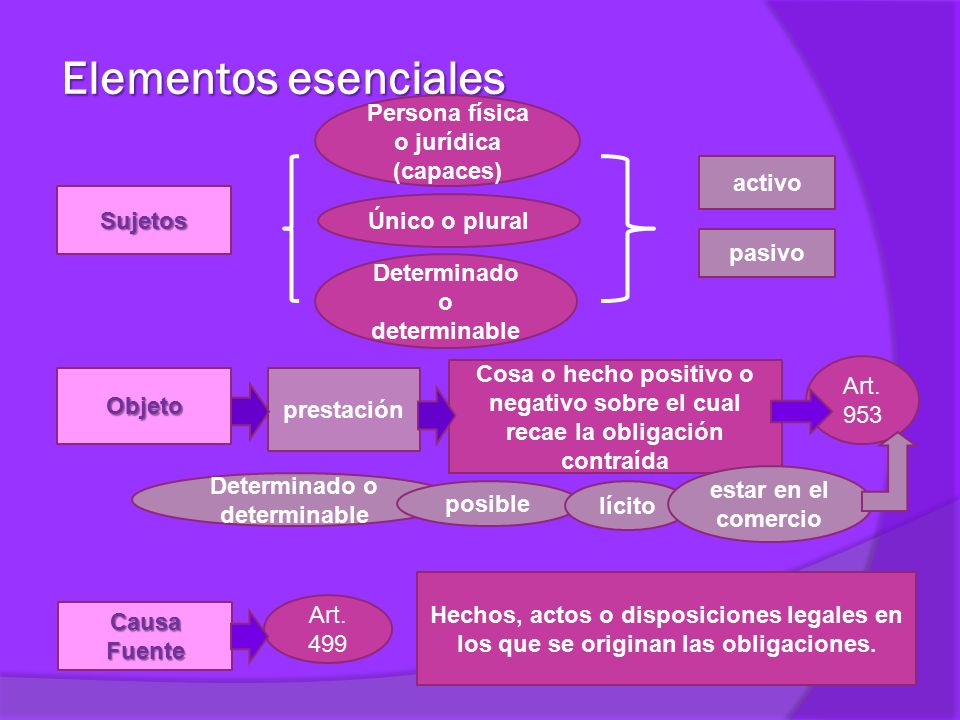 Elementos esenciales

Sujetos

Persona física o jurídica (capaces)

Único o plural

Determinado o determinable

activo

pasivo

Objeto

prestación

Cosa o hecho positivo o negativo sobre el cual recae la obligación contraída

Art. 953

Determinado o determinable

posible

lícito

estar en el comercio

Causa Fuente

Art. 499

Hechos, actos o disposiciones legales en los que se originan las obligaciones.